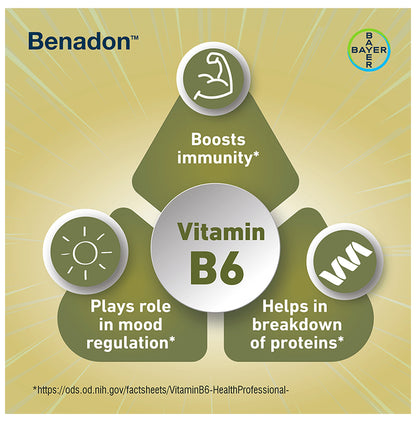 Benadon™

BAYER
BAYER

Boosts immunity*

Vitamin B6

Plays role in mood regulation*

Helps in breakdown of proteins*

*https://ods.od.nih.gov/factsheets/VitaminB6-HealthProfessional-